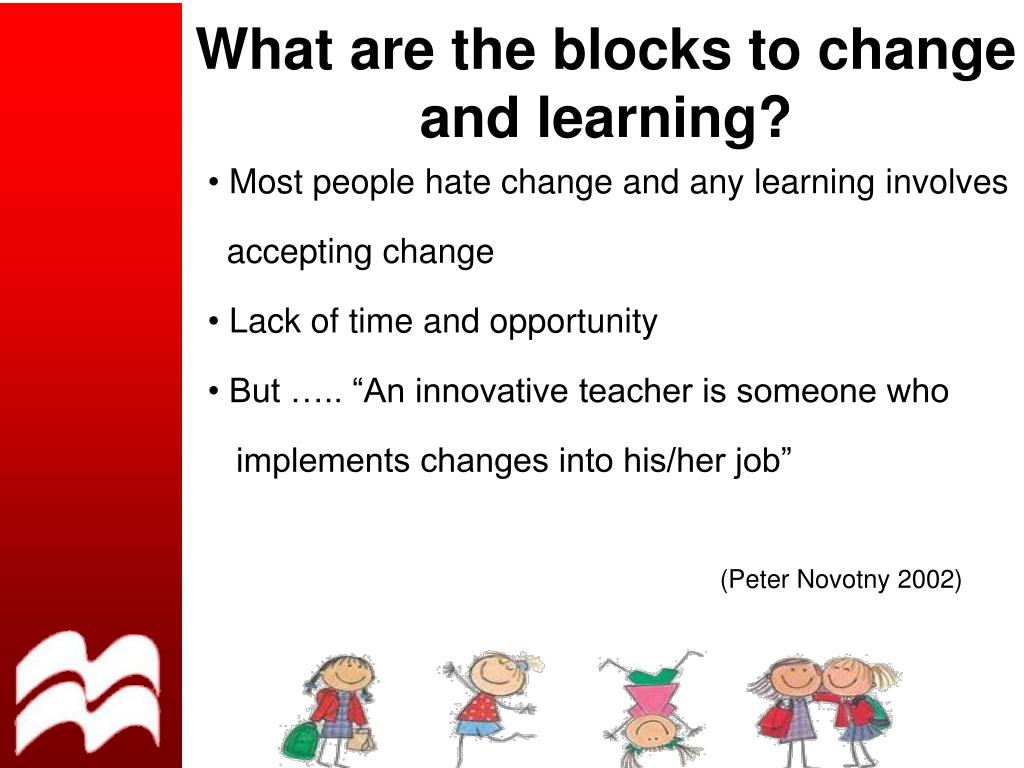 What are the blocks to change and learning?

• Most people hate change and any learning involves accepting change

• Lack of time and opportunity

• But ….. “An innovative teacher is someone who implements changes into his/her job”

(Peter Novotny 2002)